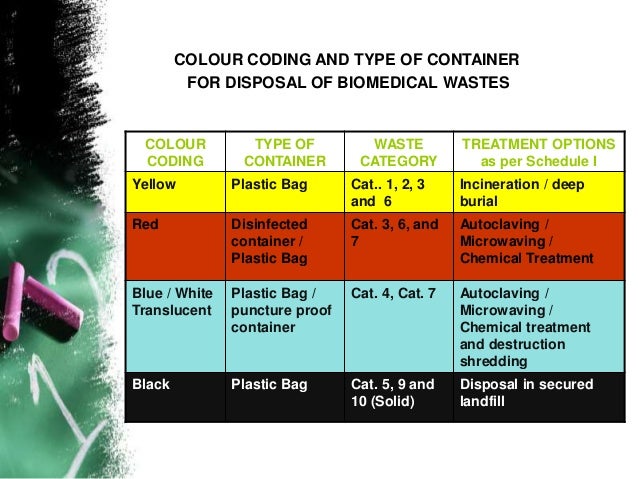 COLOUR CODING AND TYPE OF CONTAINER FOR DISPOSAL OF BIOMEDICAL WASTES

| COLOUR CODING | TYPE OF CONTAINER | WASTE CATEGORY | TREATMENT OPTIONS as per Schedule I |
|---|---|---|---|
| Yellow | Plastic Bag | Cat.. 1, 2, 3 and 6 | Incineration / deep burial |
| Red | Disinfected container / Plastic Bag | Cat. 3, 6, and 7 | Autoclaving / Microwaving / Chemical Treatment |
| Blue / White Translucent | Plastic Bag / puncture proof container | Cat. 4, Cat. 7 | Autoclaving / Microwaving / Chemical treatment and destruction shredding |
| Black | Plastic Bag | Cat. 5, 9 and 10 (Solid) | Disposal in secured landfill |